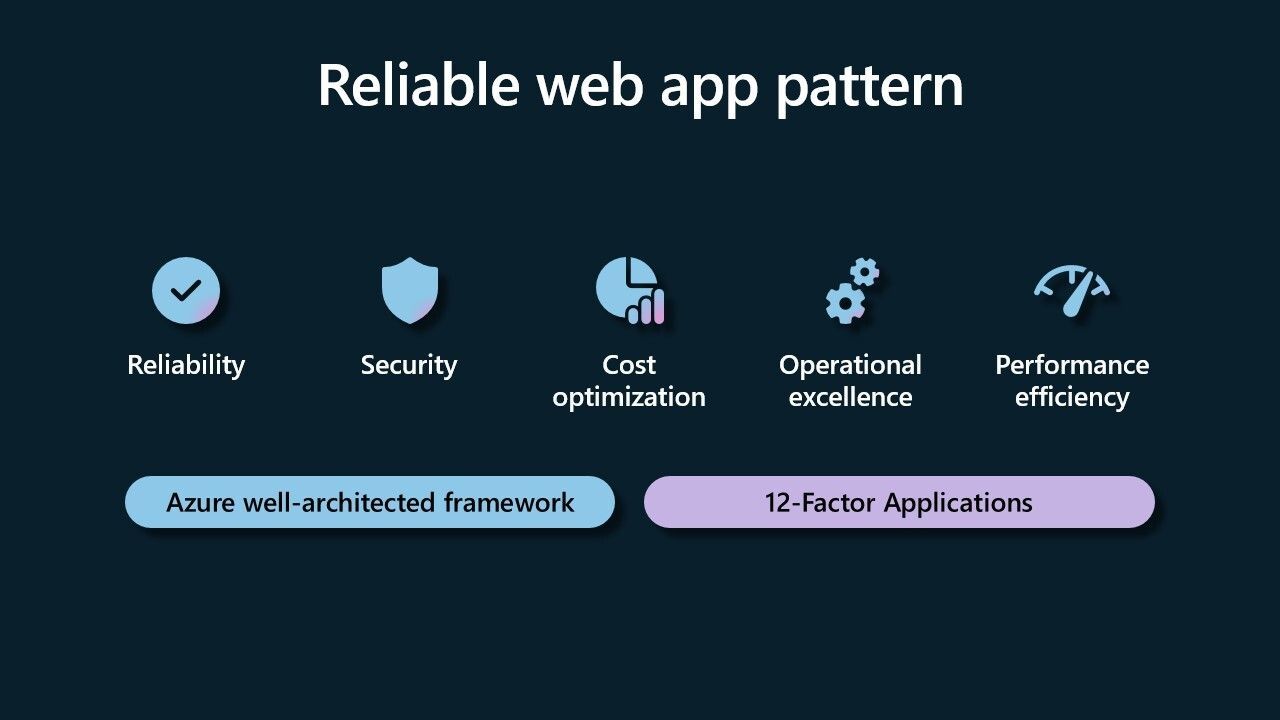 Reliable web app pattern

Reliability

Security

Cost optimization

Operational excellence

Performance efficiency

Azure well-architected framework

12-Factor Applications